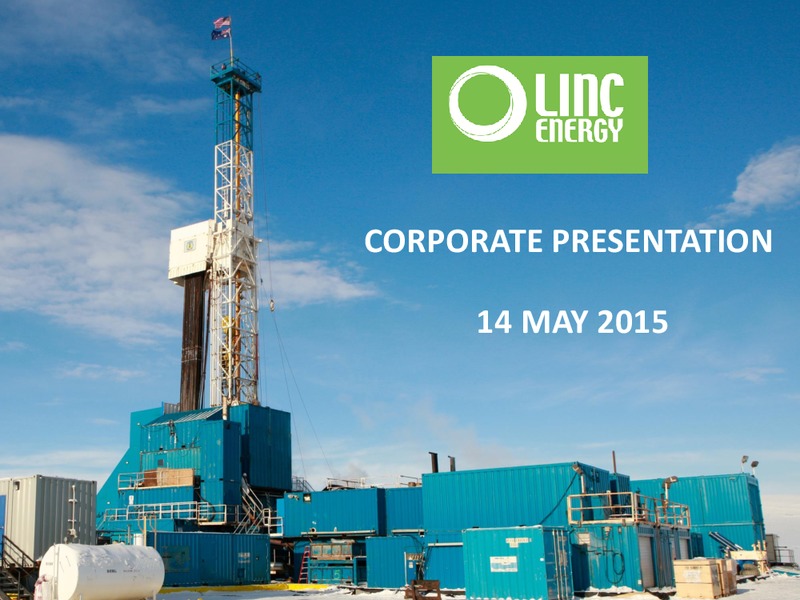 LINC ENERGY

CORPORATE PRESENTATION

14 MAY 2015